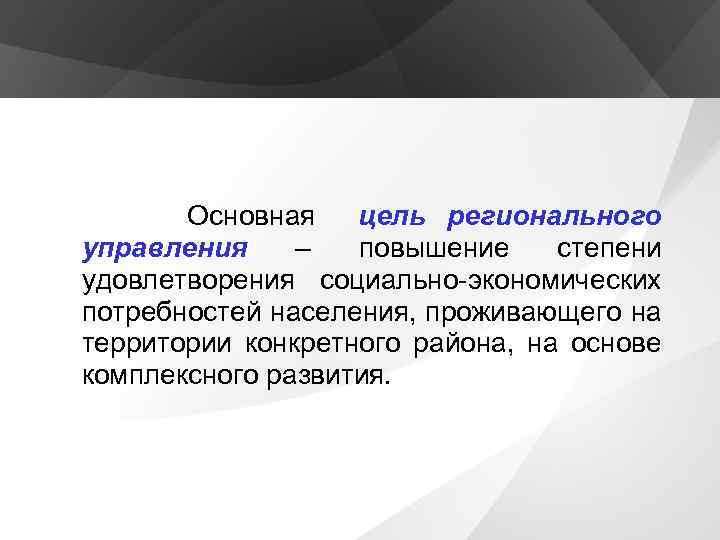 Основная цель регионального управления – повышение степени удовлетворения социально-экономических потребностей населения, проживающего на территории конкретного района, на основе комплексного развития.